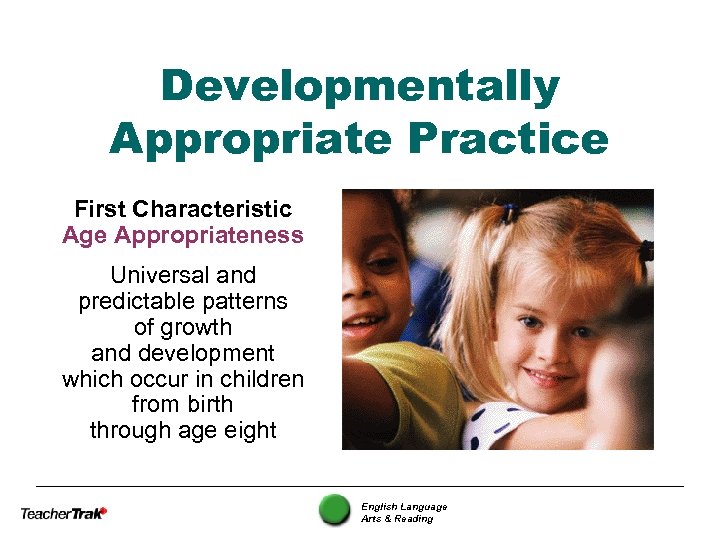 Developmentally Appropriate Practice

First Characteristic
Age Appropriateness

Universal and predictable patterns of growth and development which occur in children from birth through age eight

TeacherTrak

English Language Arts & Reading